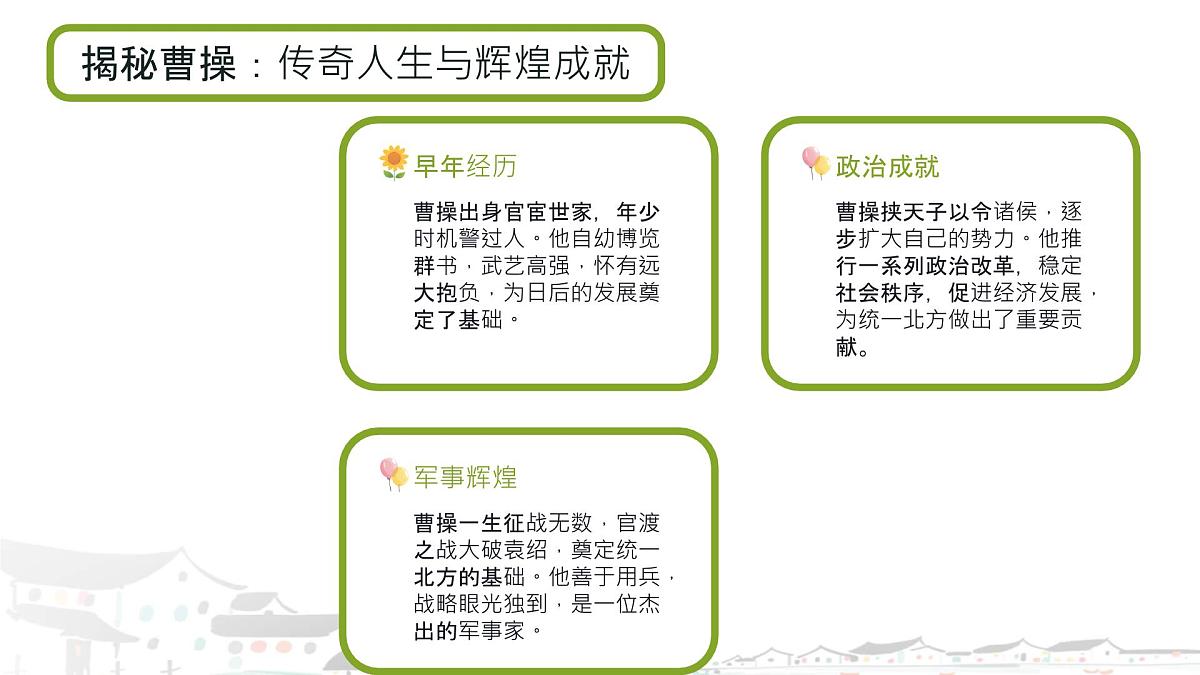 揭秘曹操：传奇人生与辉煌成就

早年经历

曹操出身官宦世家，年少时机警过人。他自幼博览群书，武艺高强，怀有远大抱负，为日后的发展奠定了基础。

政治成就

曹操挟天子以令诸侯，逐步扩大自己的势力。他推行一系列政治改革，稳定社会秩序，促进经济发展，为统一北方做出了重要贡献。

军事辉煌

曹操一生征战无数，官渡之战大破袁绍，奠定统一北方的基础。他善于用兵，战略眼光独到，是一位杰出的军事家。